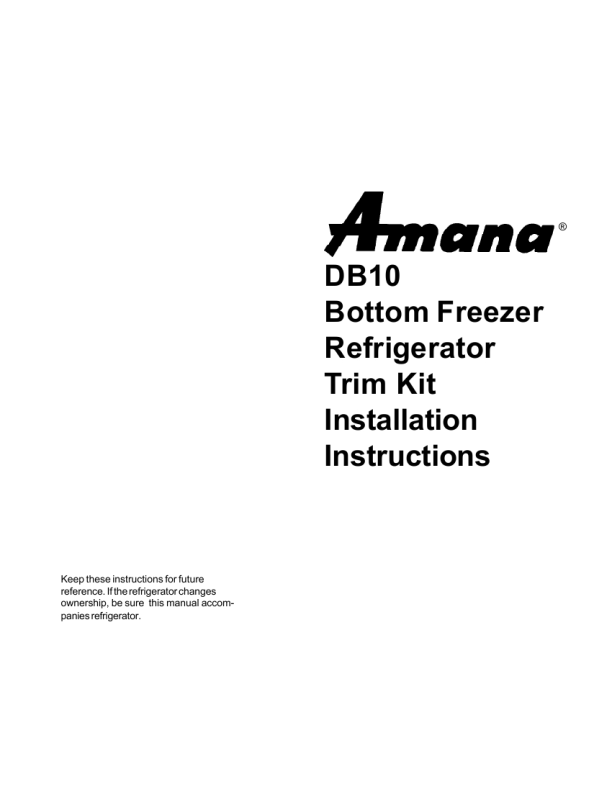 Amana®

DB10
Bottom Freezer
Refrigerator
Trim Kit
Installation
Instructions

Keep these instructions for future reference. If the refrigerator changes ownership, be sure this manual accompanies refrigerator.